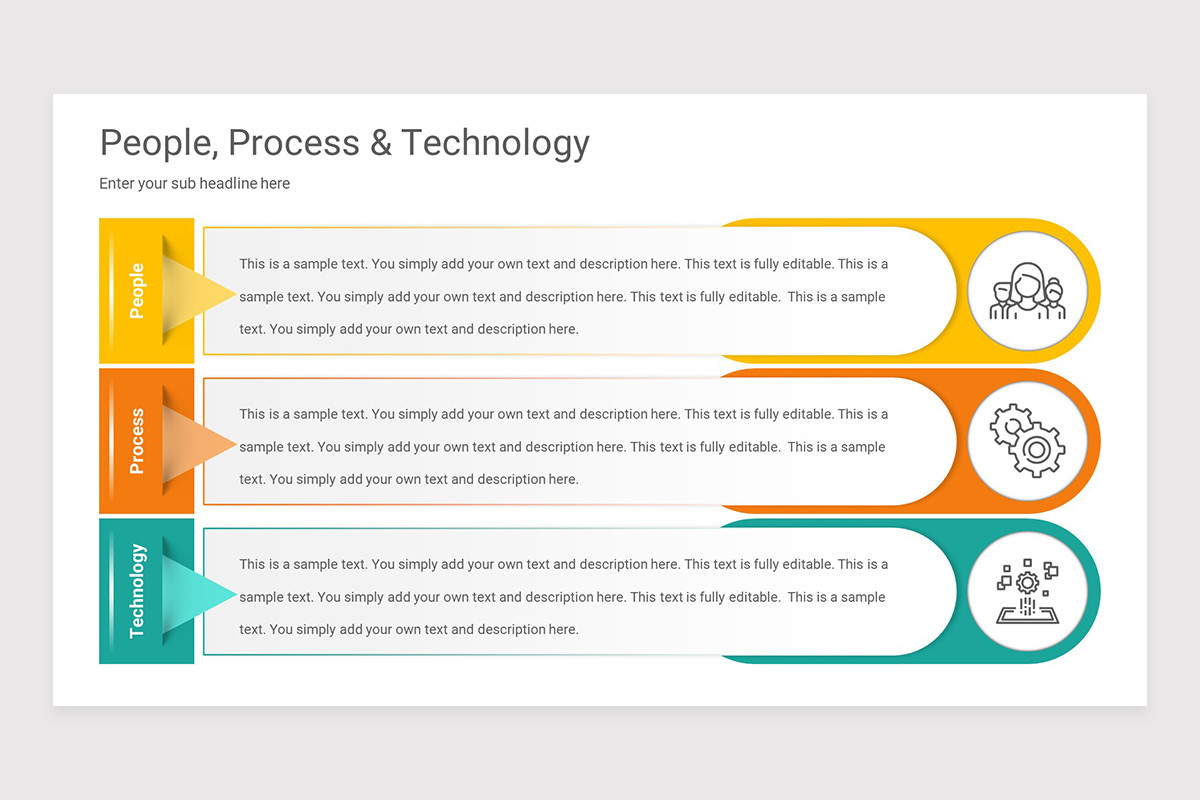 People, Process & Technology

Enter your sub headline here

People

This is a sample text. You simply add your own text and description here. This text is fully editable. This is a sample text. You simply add your own text and description here. This text is fully editable. This is a sample text. You simply add your own text and description here.

Process

This is a sample text. You simply add your own text and description here. This text is fully editable. This is a sample text. You simply add your own text and description here. This text is fully editable. This is a sample text. You simply add your own text and description here.

Technology

This is a sample text. You simply add your own text and description here. This text is fully editable. This is a sample text. You simply add your own text and description here. This text is fully editable. This is a sample text. You simply add your own text and description here.